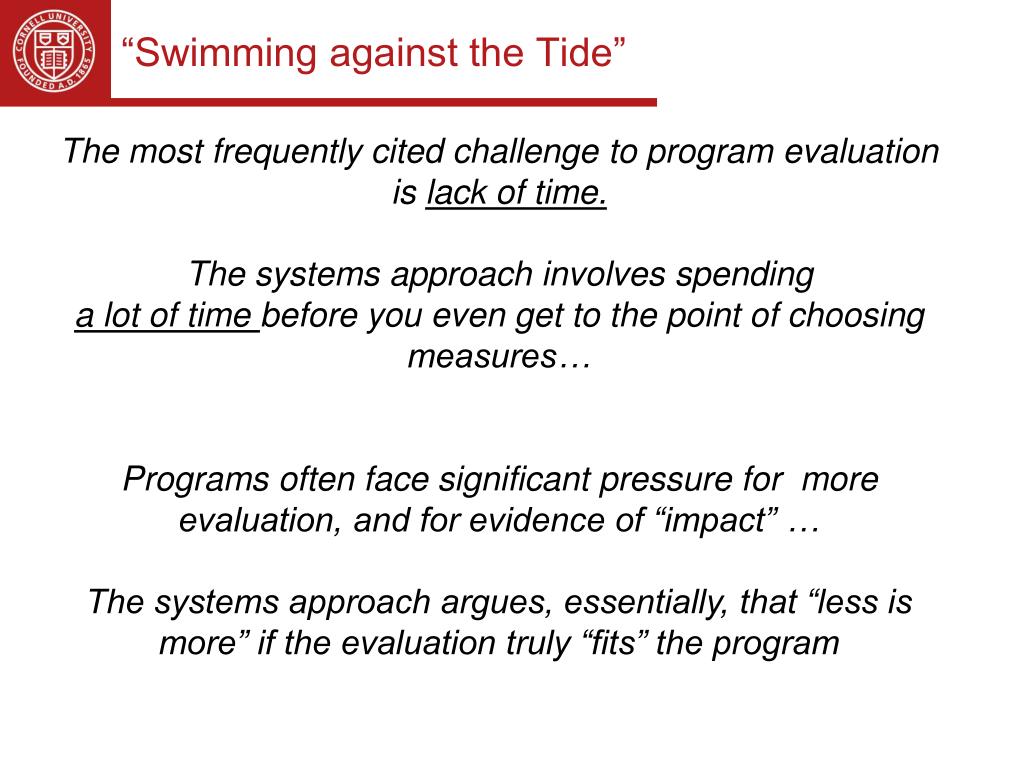 CORNELL UNIVERSITY FOUNDED A.D. 1865

“Swimming against the Tide”

The most frequently cited challenge to program evaluation is lack of time.

The systems approach involves spending a lot of time before you even get to the point of choosing measures…

Programs often face significant pressure for more evaluation, and for evidence of “impact” …

The systems approach argues, essentially, that “less is more” if the evaluation truly “fits” the program